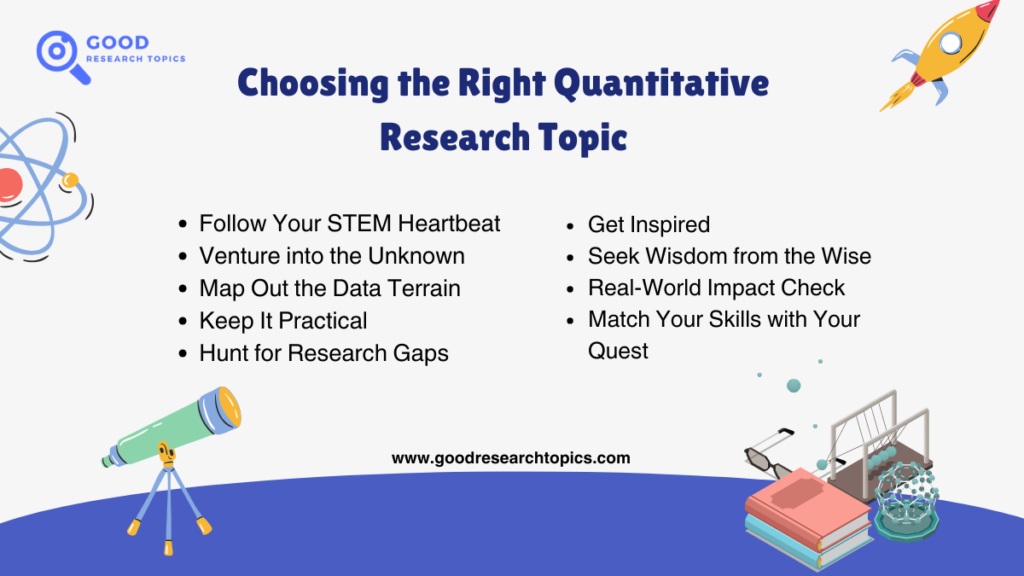 GOOD
RESEARCH TOPICS

Choosing the Right Quantitative Research Topic

- Follow Your STEM Heartbeat
- Venture into the Unknown
- Map Out the Data Terrain
- Keep It Practical
- Hunt for Research Gaps

- Get Inspired
- Seek Wisdom from the Wise
- Real-World Impact Check
- Match Your Skills with Your Quest

www.goodresearchtopics.com